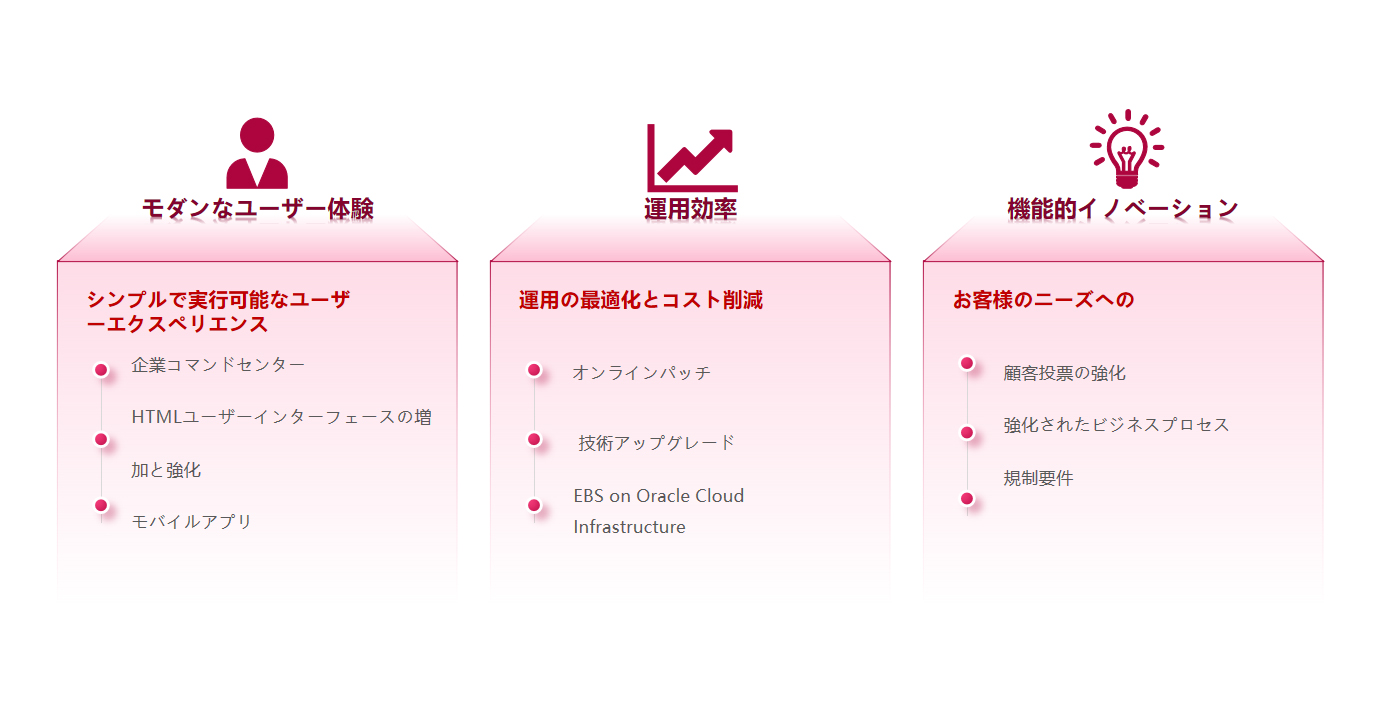 モダンなユーザー体験

シンプルで実行可能なユーザーエクスペリエンス

企業コマンドセンター

HTMLユーザーインターフェースの増加と強化

モバイルアプリ

運用効率

運用の最適化とコスト削減

オンラインパッチ

技術アップグレード

EBS on Oracle Cloud Infrastructure

機能的イノベーション

お客様のニーズへの

顧客投票の強化

強化されたビジネスプロセス

規制要件